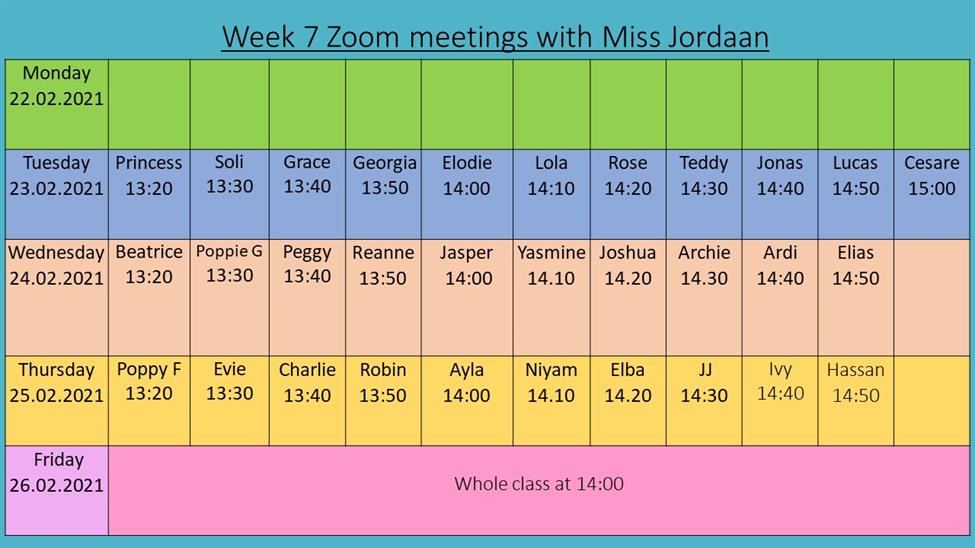 Week 7 Zoom meetings with Miss Jordaan

| Monday 22.02.2021 | | | | | | | | | | | |
|---|---|---|---|---|---|---|---|---|---|---|---|
| Tuesday 23.02.2021 | Princess 13:20 | Soli 13:30 | Grace 13:40 | Georgia 13:50 | Elodie 14:00 | Lola 14:10 | Rose 14:20 | Teddy 14:30 | Jonas 14:40 | Lucas 14:50 | Cesare 15:00 |
| Wednesday 24.02.2021 | Beatrice 13:20 | Poppie G 13:30 | Peggy 13:40 | Reanne 13:50 | Jasper 14:00 | Yasmine 14.10 | Joshua 14.20 | Archie 14.30 | Ardi 14:40 | Elias 14:50 | |
| Thursday 25.02.2021 | Poppy F 13:20 | Evie 13:30 | Charlie 13:40 | Robin 13:50 | Ayla 14:00 | Niyam 14.10 | Elba 14.20 | JJ 14:30 | Ivy 14:40 | Hassan 14:50 | |
| Friday 26.02.2021 | Whole class at 14:00 | | | | | | | | | | |